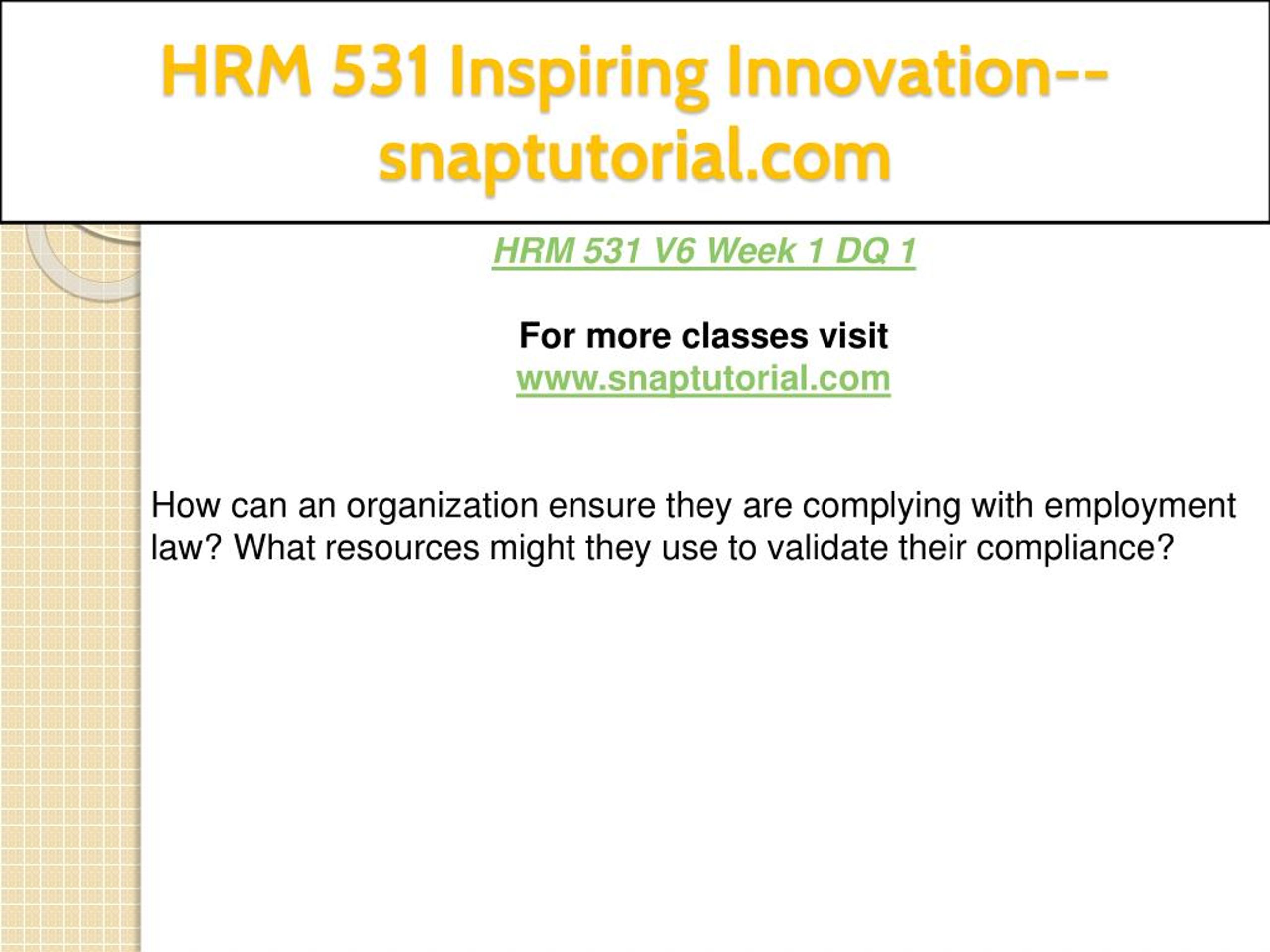 HRM 531 Inspiring Innovation--snaptutorial.com

HRM 531 V6 Week 1 DQ 1

For more classes visit
www.snaptutorial.com

How can an organization ensure they are complying with employment law? What resources might they use to validate their compliance?